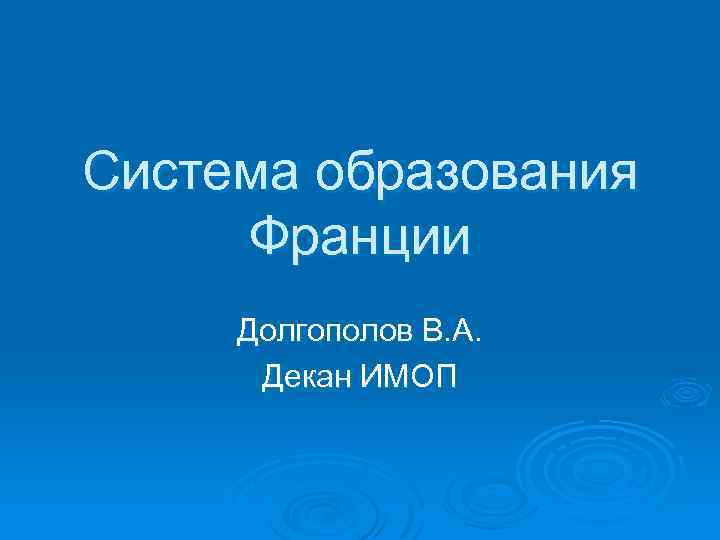 Система образования Франции

Долгополов В.А.
Декан ИМОП